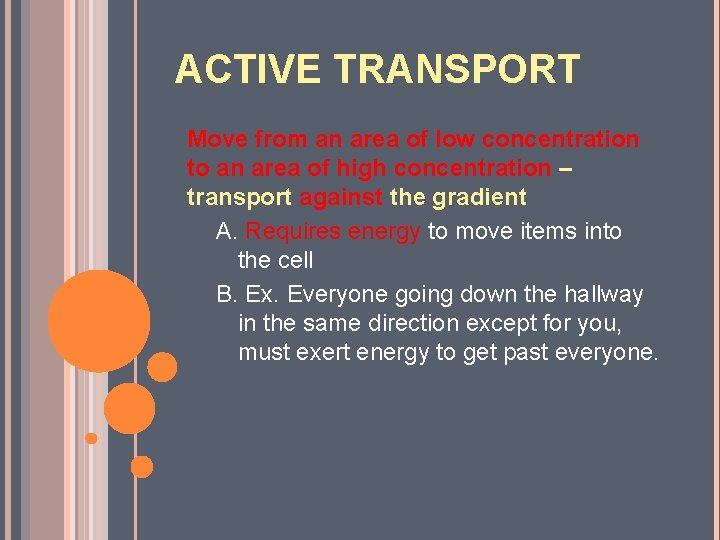 ACTIVE TRANSPORT

Move from an area of low concentration to an area of high concentration – transport against the gradient

A. Requires energy to move items into the cell

B. Ex. Everyone going down the hallway in the same direction except for you, must exert energy to get past everyone.